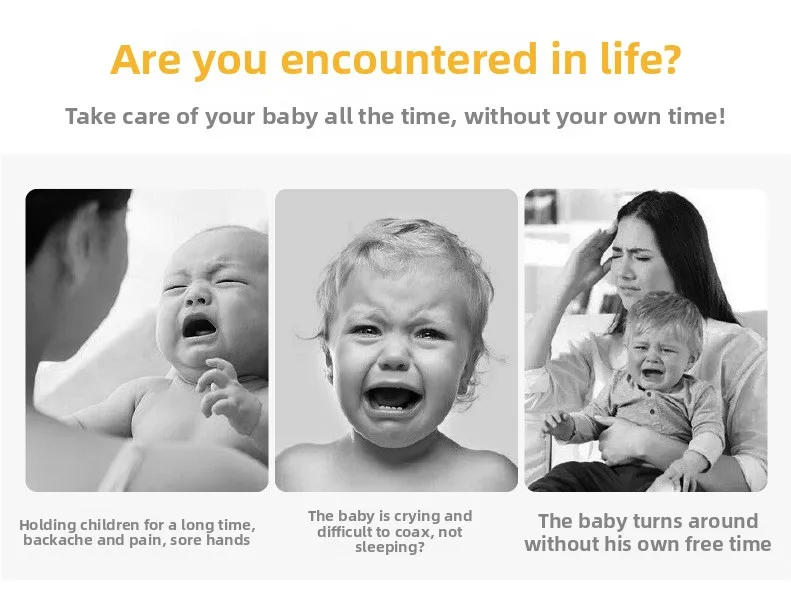 Are you encountered in life?

Take care of your baby all the time, without your own time!

Holding children for a long time, backache and pain, sore hands

The baby is crying and difficult to coax, not sleeping?

The baby turns around without his own free time